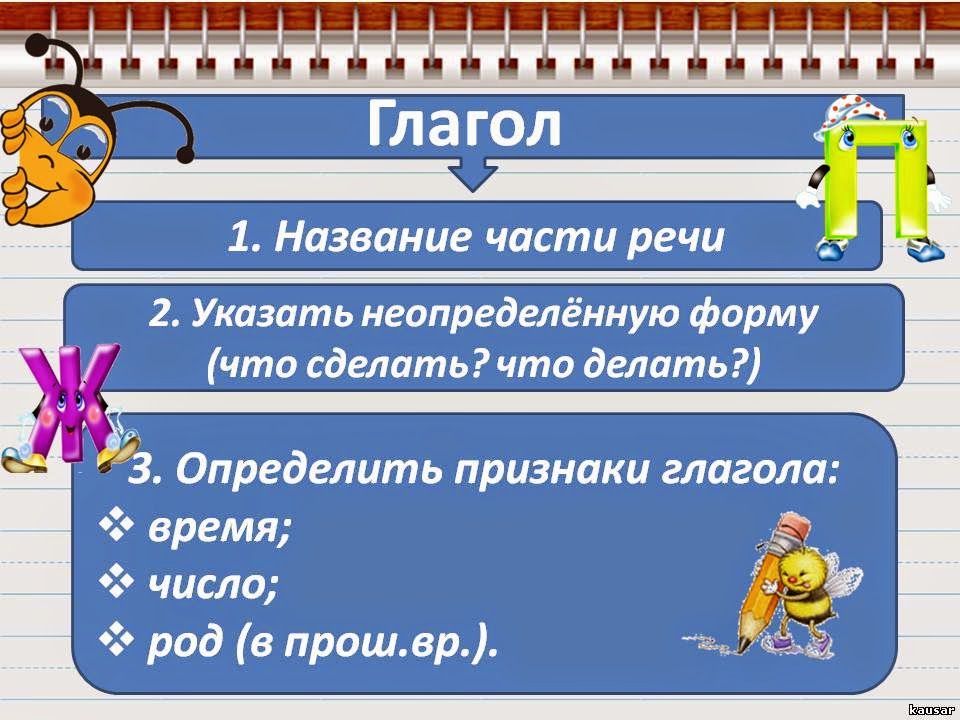 Глагол

1. Название части речи

2. Указать неопределённую форму (что сделать? что делать?)

3. Определить признаки глагола:
❖ время;
❖ число;
❖ род (в прош.вр.).

kausar